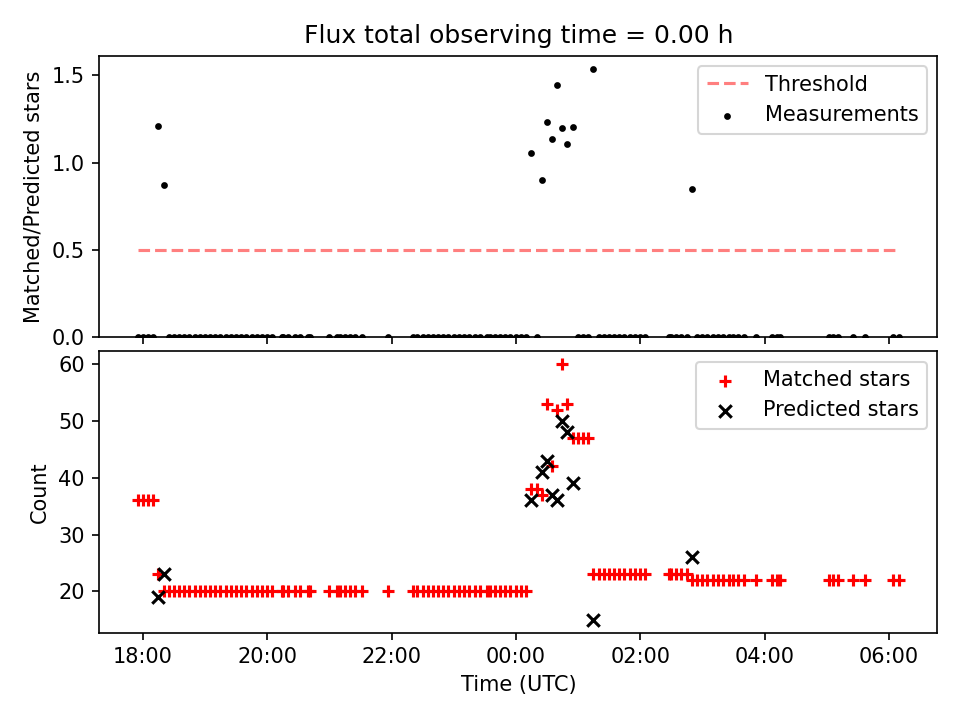 Flux total observing time = 0.00 h

Matched/Predicted stars

1.5
1.0
0.5
0.0

Threshold
Measurements

Count

60
50
40
30
20

Matched stars
Predicted stars

18:00
20:00
22:00
00:00
02:00
04:00
06:00

Time (UTC)